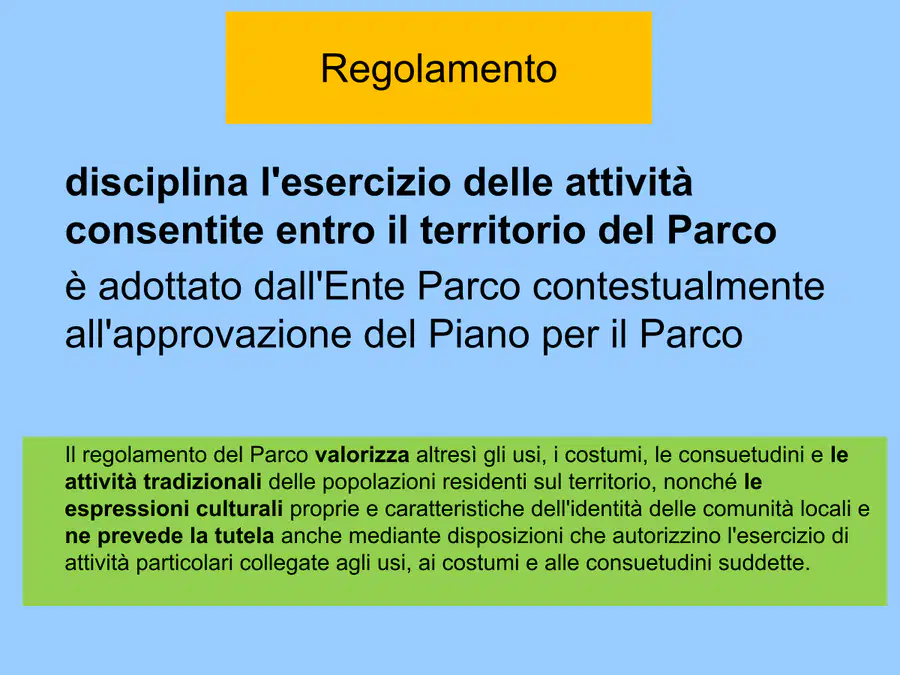 Regolamento

disciplina l'esercizio delle attività consentite entro il territorio del Parco

è adottato dall'Ente Parco contestualmente all'approvazione del Piano per il Parco

Il regolamento del Parco valorizza altresì gli usi, i costumi, le consuetudini e le attività tradizionali delle popolazioni residenti sul territorio, nonché le espressioni culturali proprie e caratteristiche dell'identità delle comunità locali e ne prevede la tutela anche mediante disposizioni che autorizzino l'esercizio di attività particolari collegate agli usi, ai costumi e alle consuetudini suddette.